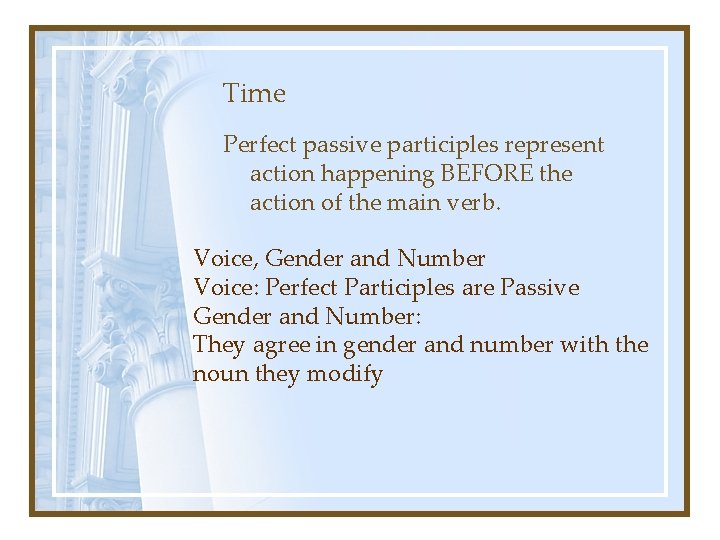 Time

Perfect passive participles represent action happening BEFORE the action of the main verb.

Voice, Gender and Number
Voice: Perfect Participles are Passive
Gender and Number:
They agree in gender and number with the noun they modify